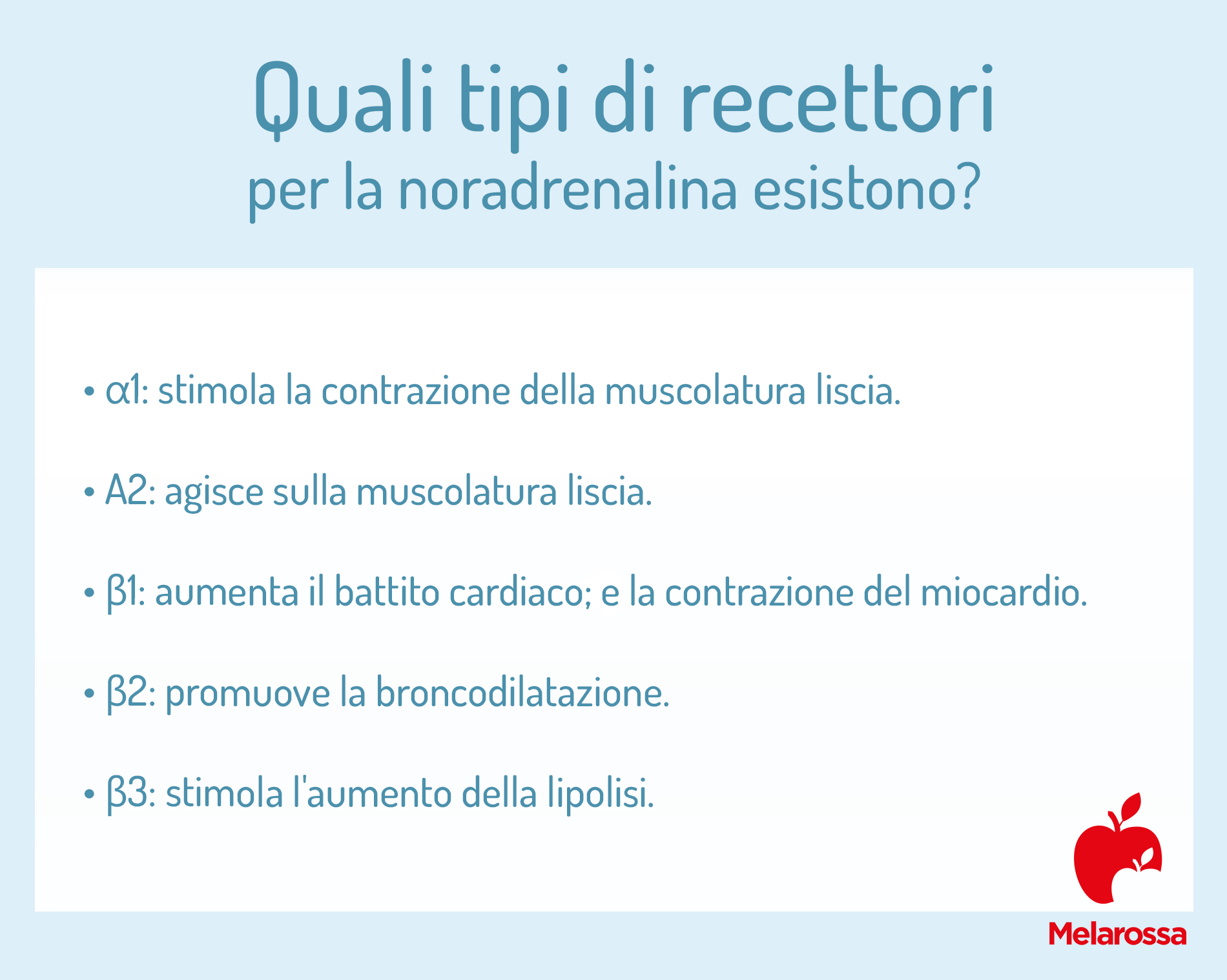 Quali tipi di recettori
per la noradrenalina esistono?

• α1: stimola la contrazione della muscolatura liscia.

• A2: agisce sulla muscolatura liscia.

• β1: aumenta il battito cardiaco; e la contrazione del miocardio.

• β2: promuove la broncodilatazione.

• β3: stimola l'aumento della lipolisi.

Melarossa